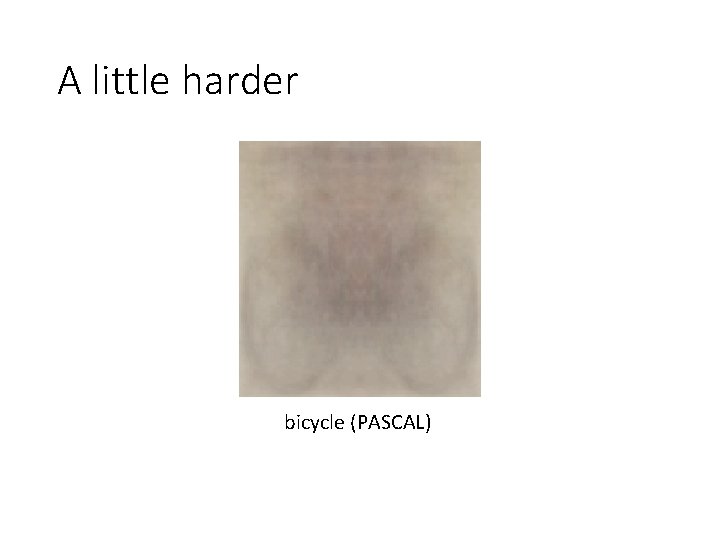 A little harder

bicycle (PASCAL)